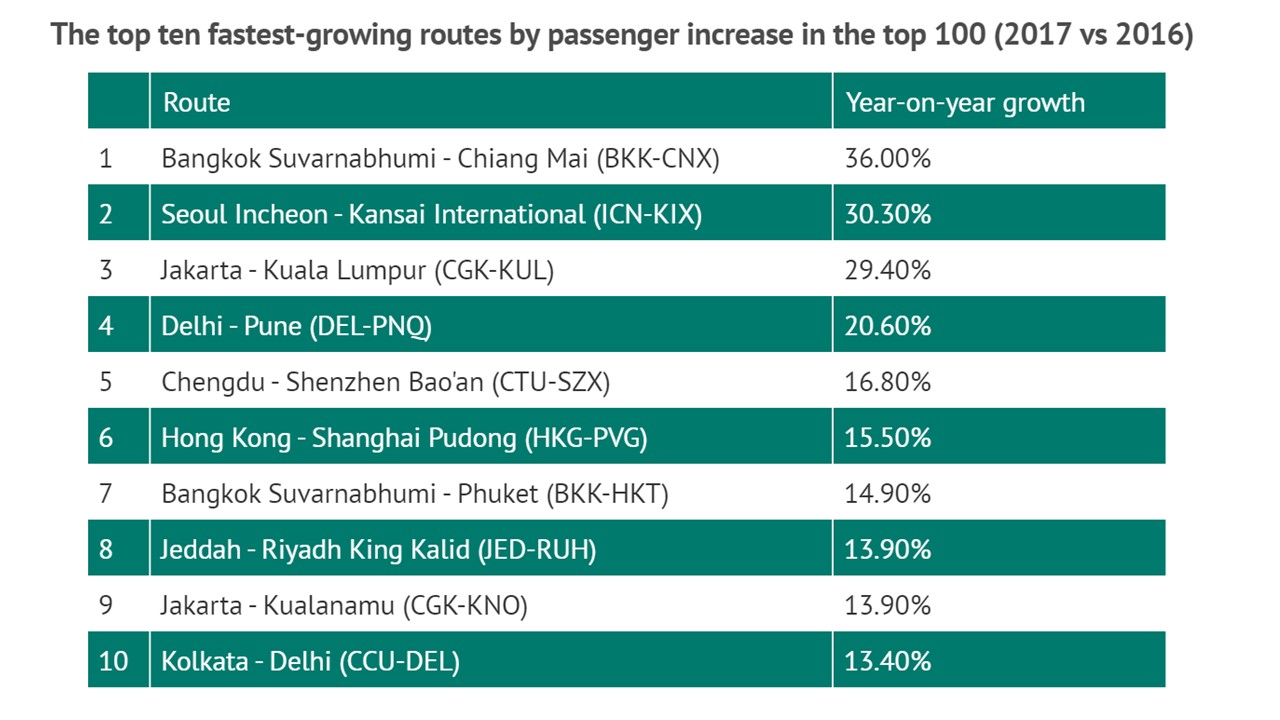 The top ten fastest-growing routes by passenger increase in the top 100 (2017 vs 2016)

| | Route | Year-on-year growth |
|---|---|---|
| 1 | Bangkok Suvarnabhumi - Chiang Mai (BKK-CNX) | 36.00% |
| 2 | Seoul Incheon - Kansai International (ICN-KIX) | 30.30% |
| 3 | Jakarta - Kuala Lumpur (CGK-KUL) | 29.40% |
| 4 | Delhi - Pune (DEL-PNQ) | 20.60% |
| 5 | Chengdu - Shenzhen Bao'an (CTU-SZX) | 16.80% |
| 6 | Hong Kong - Shanghai Pudong (HKG-PVG) | 15.50% |
| 7 | Bangkok Suvarnabhumi - Phuket (BKK-HKT) | 14.90% |
| 8 | Jeddah - Riyadh King Kalid (JED-RUH) | 13.90% |
| 9 | Jakarta - Kualanamu (CGK-KNO) | 13.90% |
| 10 | Kolkata - Delhi (CCU-DEL) | 13.40% |